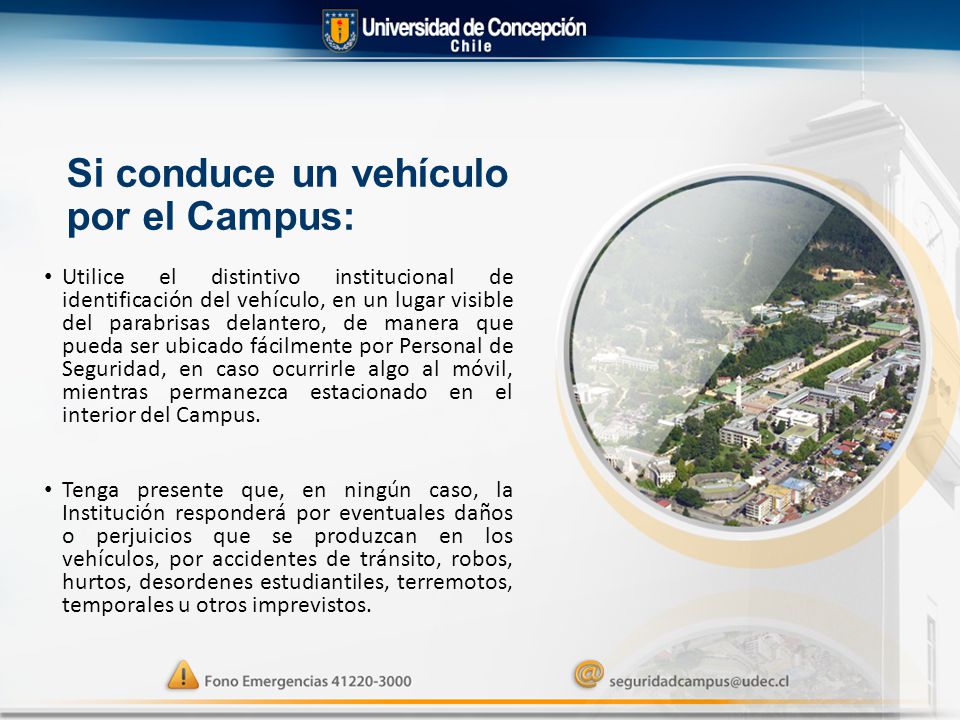 Universidad de Concepción
Chile

Si conduce un vehículo por el Campus:

• Utilice el distintivo institucional de identificación del vehículo, en un lugar visible del parabrisas delantero, de manera que pueda ser ubicado fácilmente por Personal de Seguridad, en caso ocurrirle algo al móvil, mientras permanezca estacionado en el interior del Campus.

• Tenga presente que, en ningún caso, la Institución responderá por eventuales daños o perjuicios que se produzcan en los vehículos, por accidentes de tránsito, robos, hurtos, desordenes estudiantiles, terremotos, temporales u otros imprevistos.

Fono Emergencias 41220-3000

seguridadcampus@udec.cl